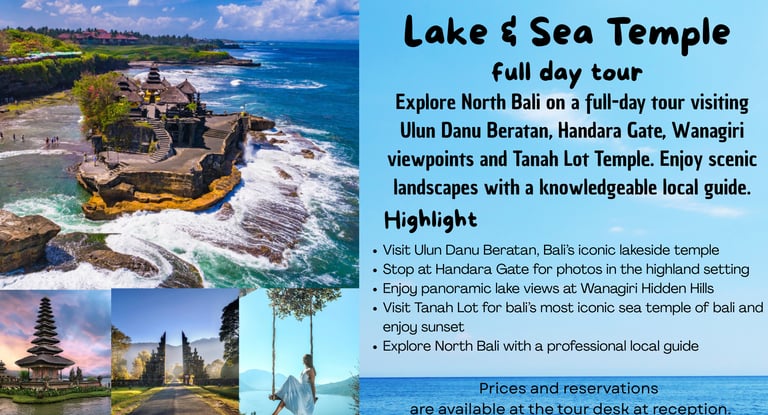 Lake & Sea Temple
full day tour
Explore North Bali on a full-day tour visiting Ulun Danu Beratan, Handara Gate, Wanagiri viewpoints and Tanah Lot Temple. Enjoy scenic landscapes with a knowledgeable local guide.

Highlight
• Visit Ulun Danu Beratan, Bali's iconic lakeside temple
• Stop at Handara Gate for photos in the highland setting
• Enjoy panoramic lake views at Wanagiri Hidden Hills
• Visit Tanah Lot for bali's most iconic sea temple of bali and enjoy sunset
• Explore North Bali with a professional local guide

Prices and reservations
are available at the tour desk at reception.